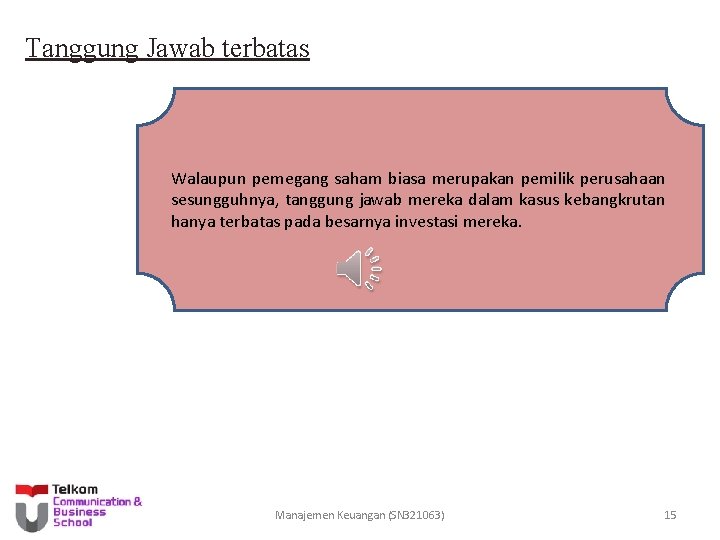 Tanggung Jawab terbatas

Walaupun pemegang saham biasa merupakan pemilik perusahaan sesungguhnya, tanggung jawab mereka dalam kasus kebangkrutan hanya terbatas pada besarnya investasi mereka.

Telkom
Communication & Business School

Manajemen Keuangan (SN321063)

15